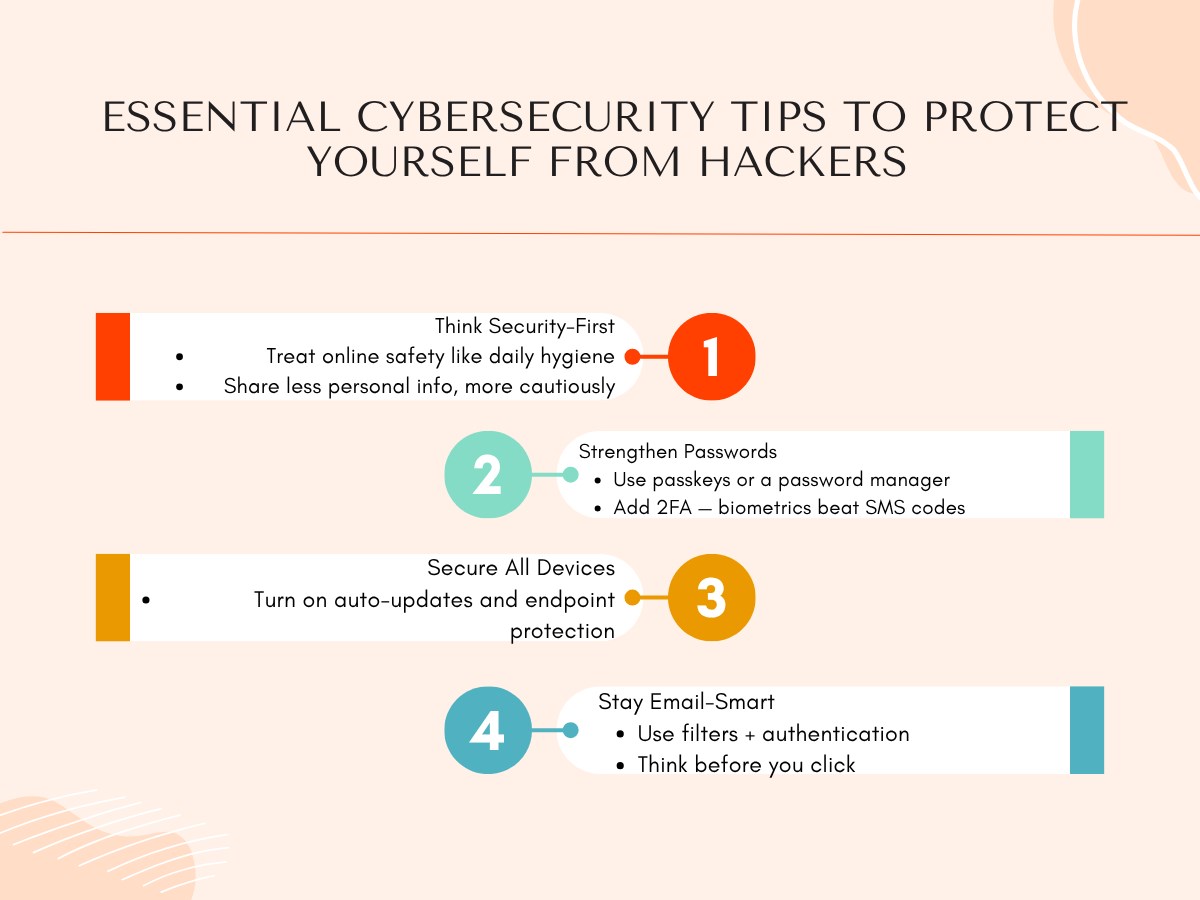 ESSENTIAL CYBERSECURITY TIPS TO PROTECT YOURSELF FROM HACKERS

Think Security-First
• Treat online safety like daily hygiene
• Share less personal info, more cautiously

1

2

Strengthen Passwords
• Use passkeys or a password manager
• Add 2FA — biometrics beat SMS codes

Secure All Devices
• Turn on auto-updates and endpoint protection

3

4

Stay Email-Smart
• Use filters + authentication
• Think before you click